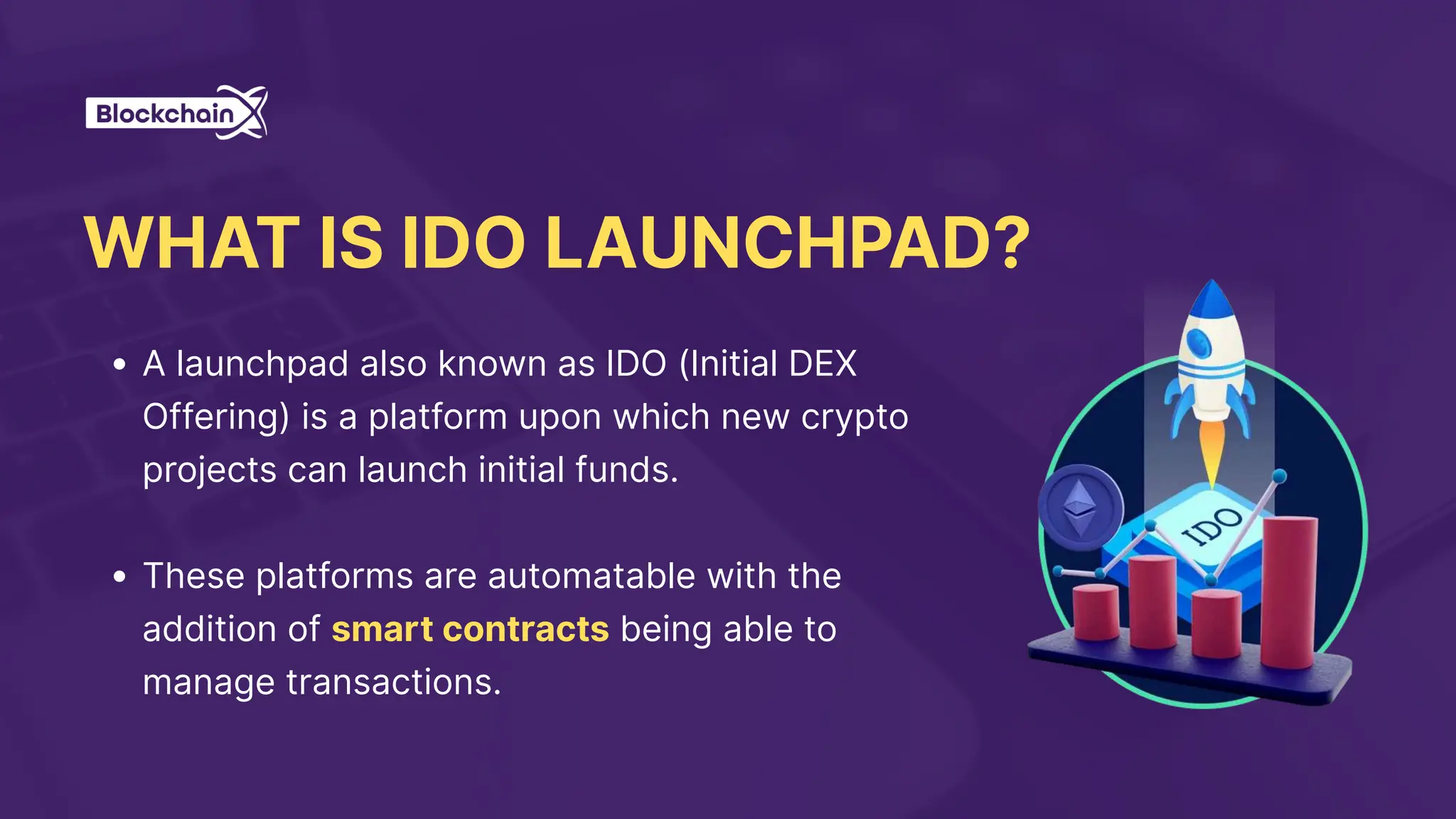 BlockchainX

WHAT IS IDO LAUNCHPAD?

• A launchpad also known as IDO (Initial DEX Offering) is a platform upon which new crypto projects can launch initial funds.

• These platforms are automatable with the addition of smart contracts being able to manage transactions.

IDO